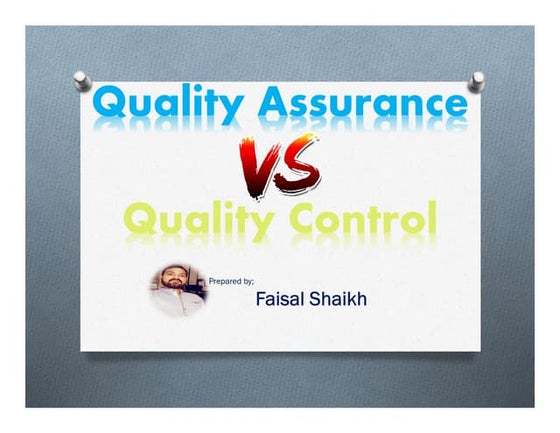 Quality Assurance

VS

Quality Control

Prepared by;

Faisal Shaikh